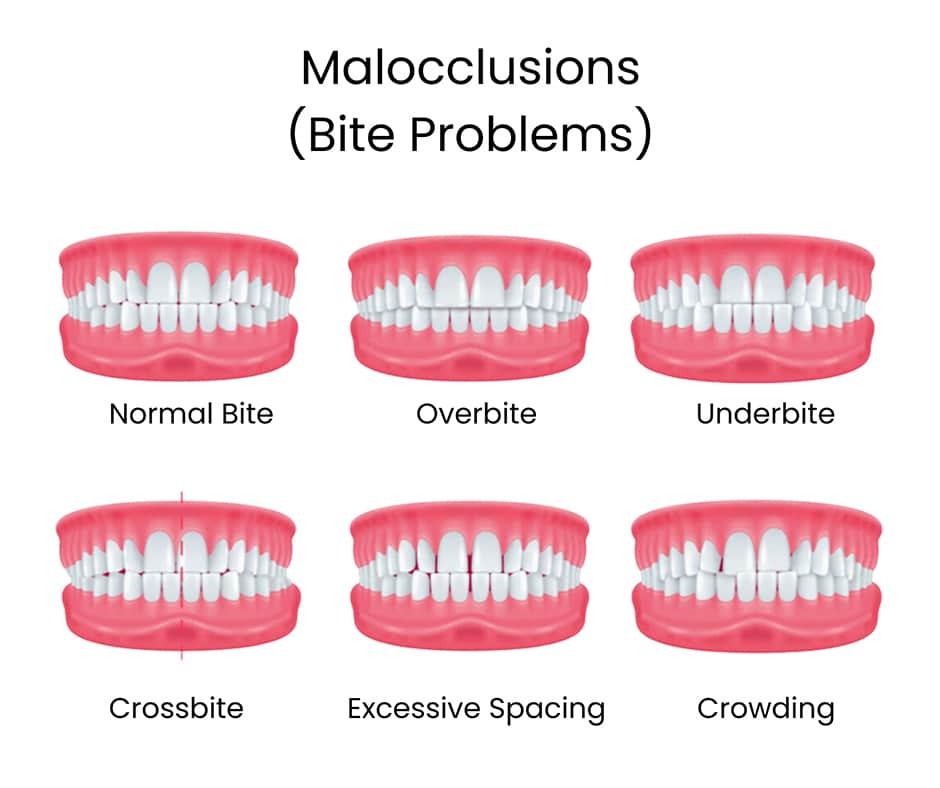 Malocclusions
(Bite Problems)

Normal Bite

Overbite

Underbite

Crossbite

Excessive Spacing

Crowding